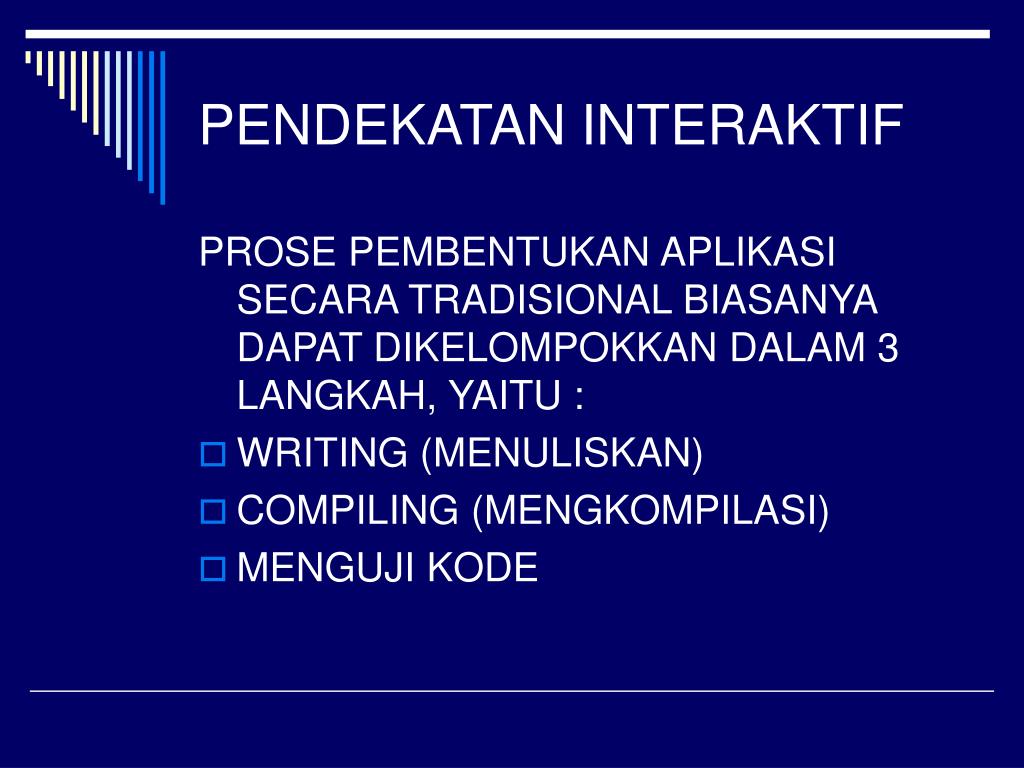 PENDEKATAN INTERAKTIF

PROSE PEMBENTUKAN APLIKASI SECARA TRADISIONAL BIASANYA DAPAT DIKELOMPOKKAN DALAM 3 LANGKAH, YAITU :

WRITING (MENULISKAN)

COMPILING (MENGKOMPILASI)

MENGUJI KODE